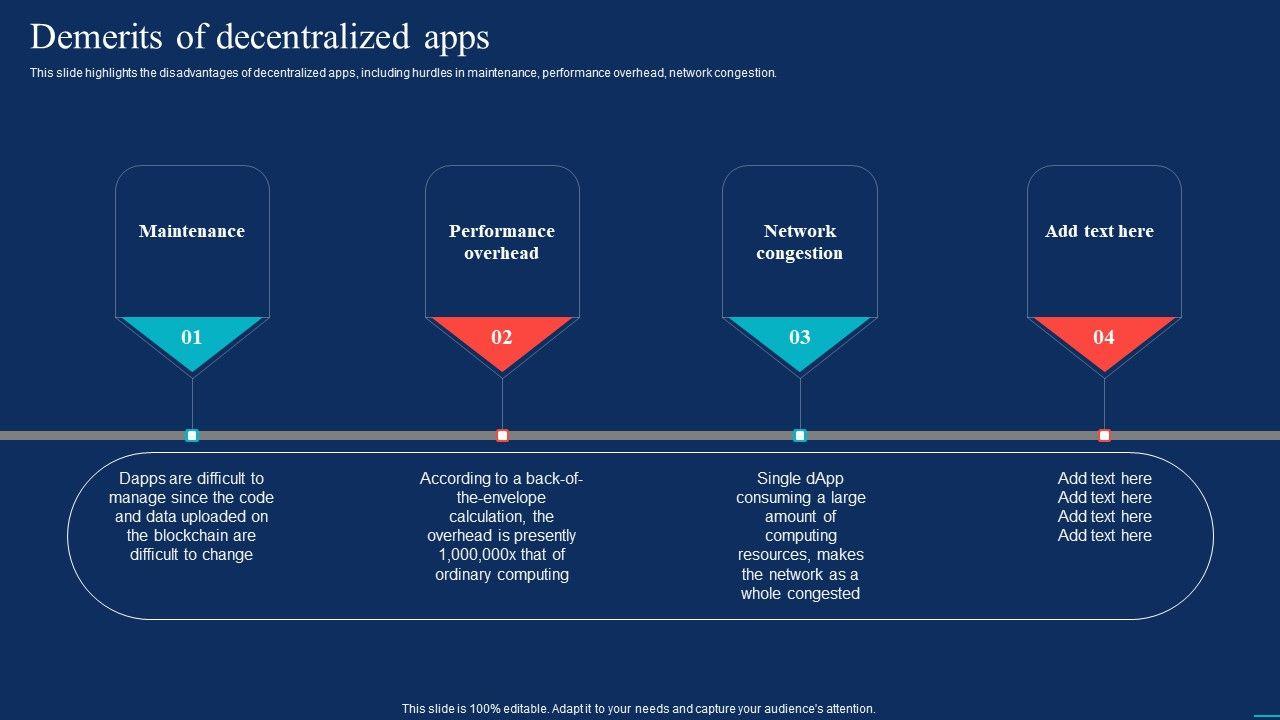 Demerits of decentralized apps

This slide highlights the disadvantages of decentralized apps, including hurdles in maintenance, performance overhead, network congestion.

Maintenance

01

Dapps are difficult to manage since the code and data uploaded on the blockchain are difficult to change

Performance overhead

02

According to a back-of-the-envelope calculation, the overhead is presently 1,000,000x that of ordinary computing

Network congestion

03

Single dApp consuming a large amount of computing resources, makes the network as a whole congested

Add text here

04

Add text here
Add text here
Add text here
Add text here

This slide is 100% editable. Adapt it to your needs and capture your audience's attention.